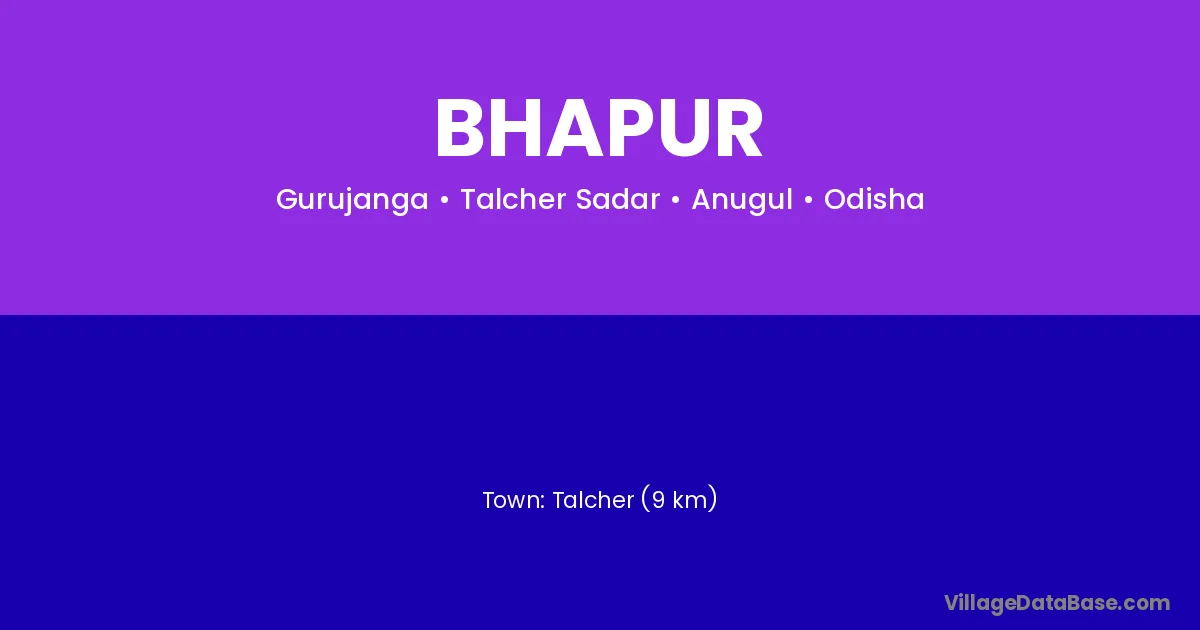 BHAPUR

Gurujanga • Talcher Sadar • Anugul • Odisha

Town: Talcher (9 km)

VillageDataBase.com